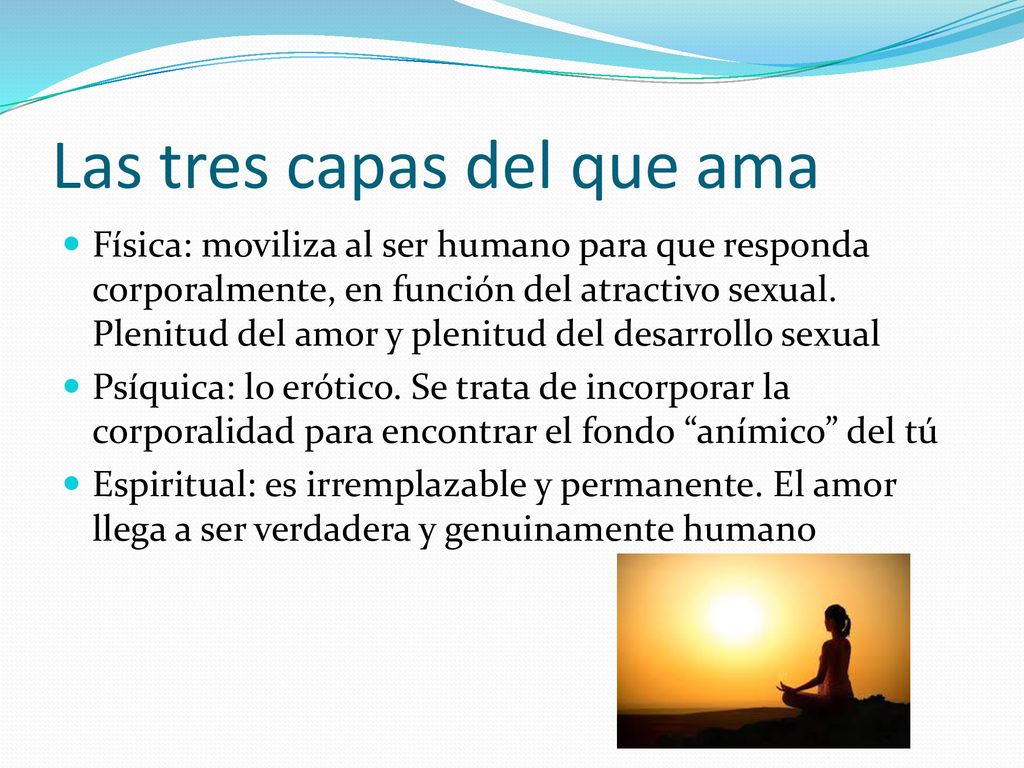 Las tres capas del que ama

- Física: moviliza al ser humano para que responda corporalmente, en función del atractivo sexual. Plenitud del amor y plenitud del desarrollo sexual
- Psíquica: lo erótico. Se trata de incorporar la corporalidad para encontrar el fondo “anímico” del tú
- Espiritual: es irremplazable y permanente. El amor llega a ser verdadera y genuinamente humano